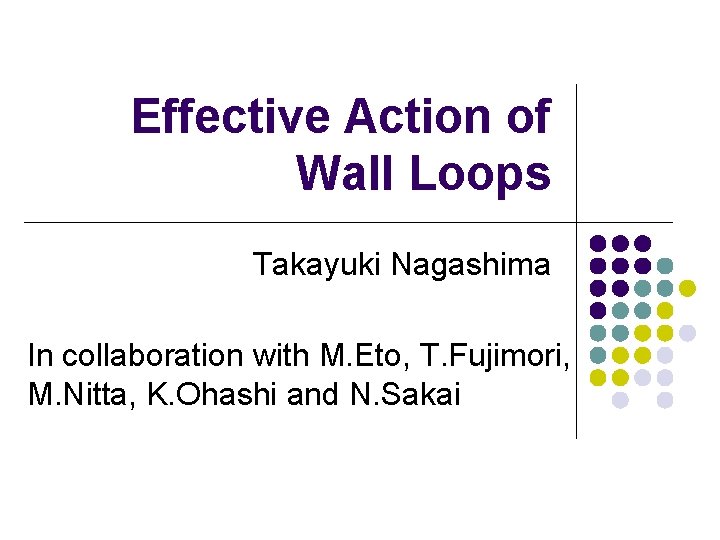 Effective Action of Wall Loops

Takayuki Nagashima

In collaboration with M.Eto, T.Fujimori, M.Nitta, K.Ohashi and N.Sakai